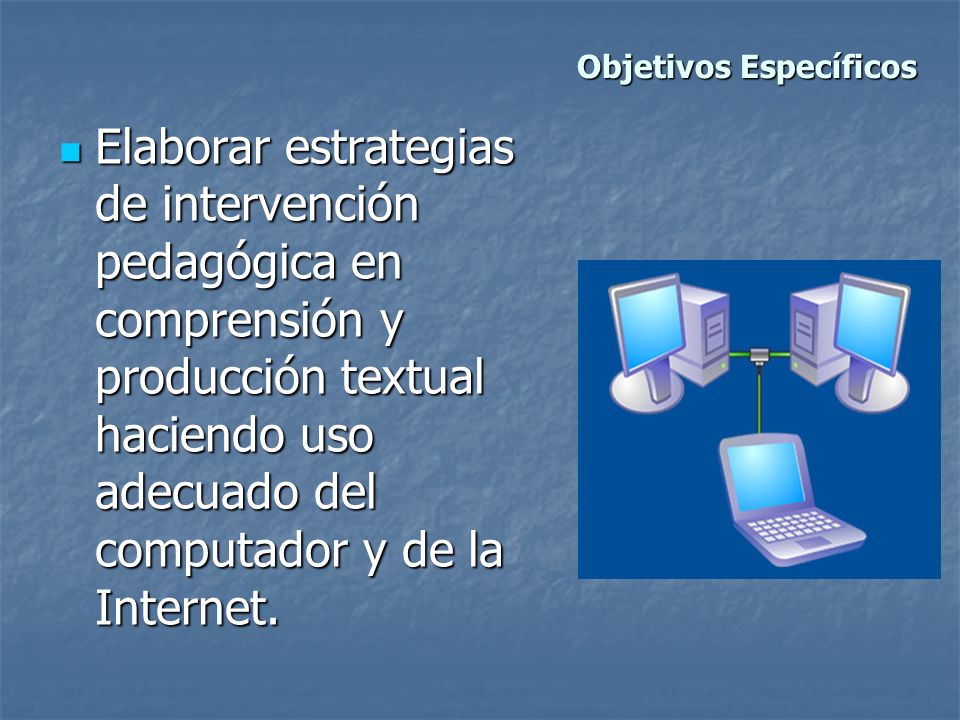 Objetivos Específicos

Elaborar estrategias de intervención pedagógica en comprensión y producción textual haciendo uso adecuado del computador y de la Internet.